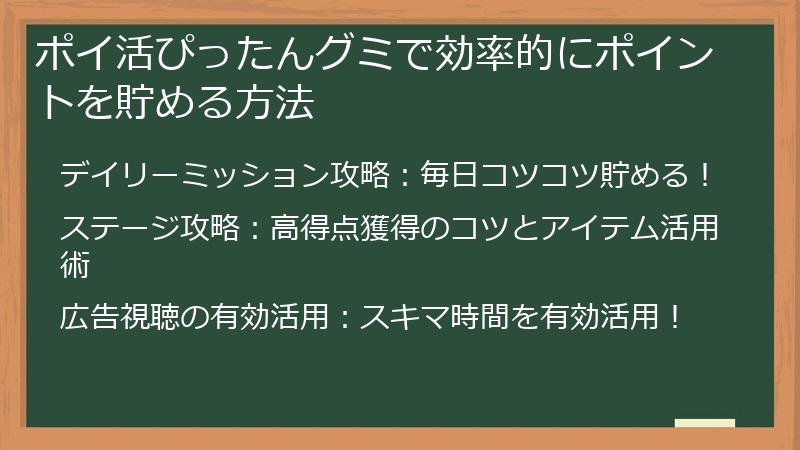 ポイ活ぴったんグミで効率的にポイントを貯める方法

デイリーミッション攻略：毎日コツコツ貯める！

ステージ攻略：高得点獲得のコツとアイテム活用術

広告視聴の有効活用：スキマ時間を有効活用！